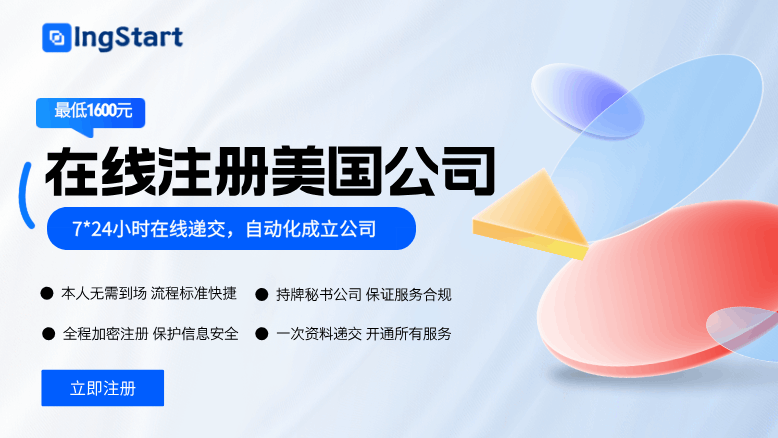 IngStart

最低1600元

在线注册美国公司

7*24小时在线递交，自动化成立公司

● 本人无需到场 流程标准快捷
● 持牌秘书公司 保证服务合规
● 全程加密注册 保护信息安全
● 一次资料递交 开通所有服务

立即注册